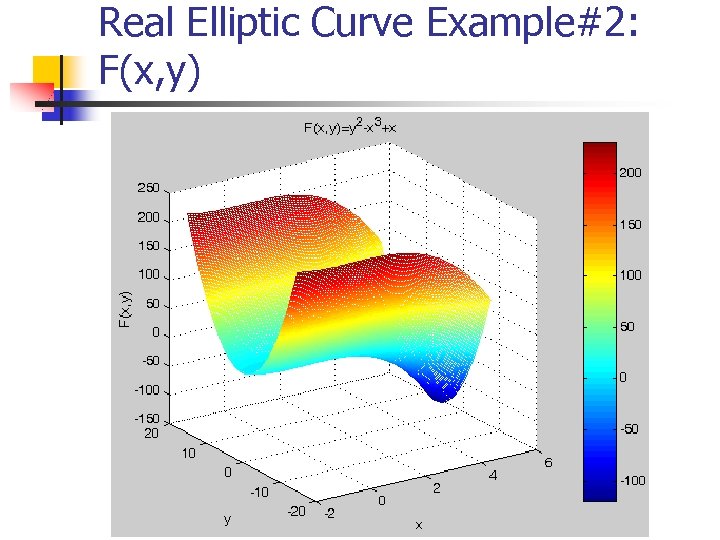 Real Elliptic Curve Example#2: F(x,y)

$F(x,y)=y^2-x^3+x$

250
200
150
100
50
0
-50
-100
-150

F(x,y)

20
10
0
-10
-20
y

-2
0
2
4
6
x

200
150
100
50
0
-50
-100